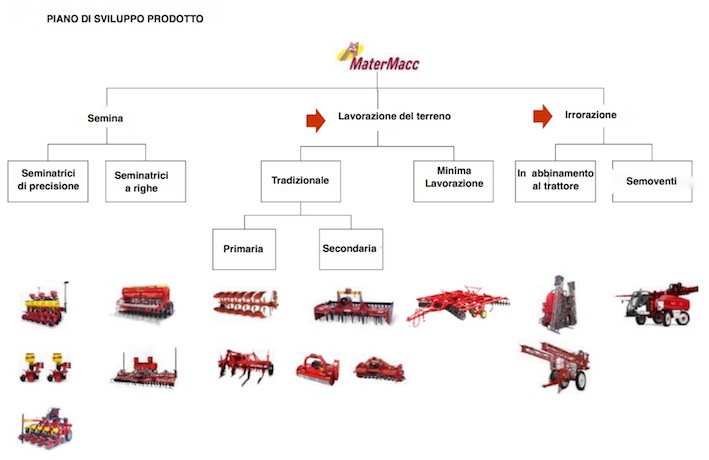 PIANO DI SVILUPPO PRODOTTO

MaterMacc

Semina

Lavorazione del terreno

Irrorazione

Seminatrici di precisione

Seminatrici a righe

Tradizionale

Minima Lavorazione

In abbinamento al trattore

Semoventi

Primaria

Secondaria